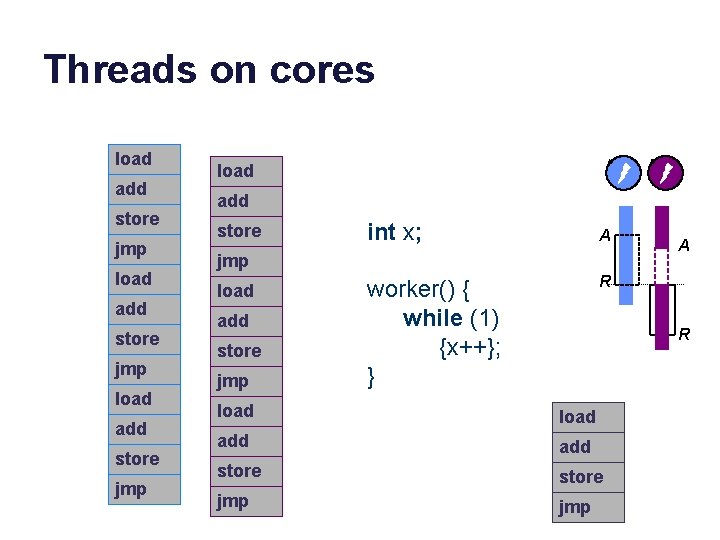 Threads on cores

load
add
store
jmp
load
add
store
jmp
load
add
store
jmp

load
add
store
jmp
load
add
store
jmp
load
add
store
jmp

int x;

worker() {
while (1)
{x++};
}

A
R
A
R

load
add
store
jmp